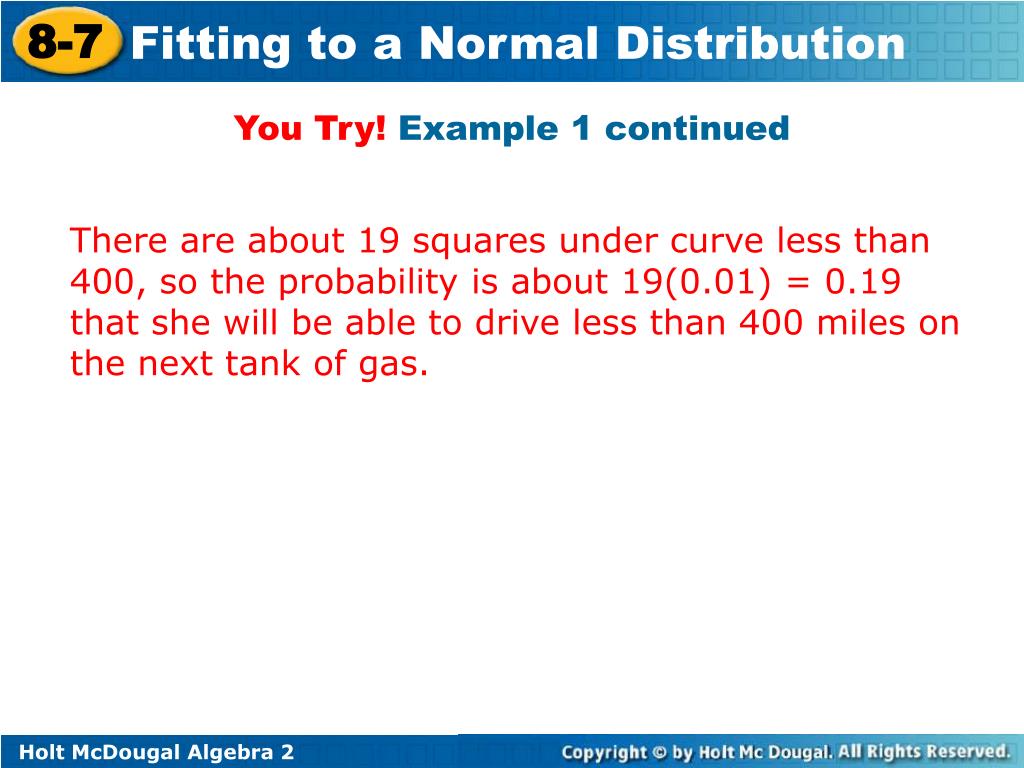 8-7 Fitting to a Normal Distribution

You Try! Example 1 continued

There are about 19 squares under curve less than 400, so the probability is about 19(0.01) = 0.19 that she will be able to drive less than 400 miles on the next tank of gas.

Holt McDougal Algebra 2

Copyright © by Holt Mc Dougal. All Rights Reserved.